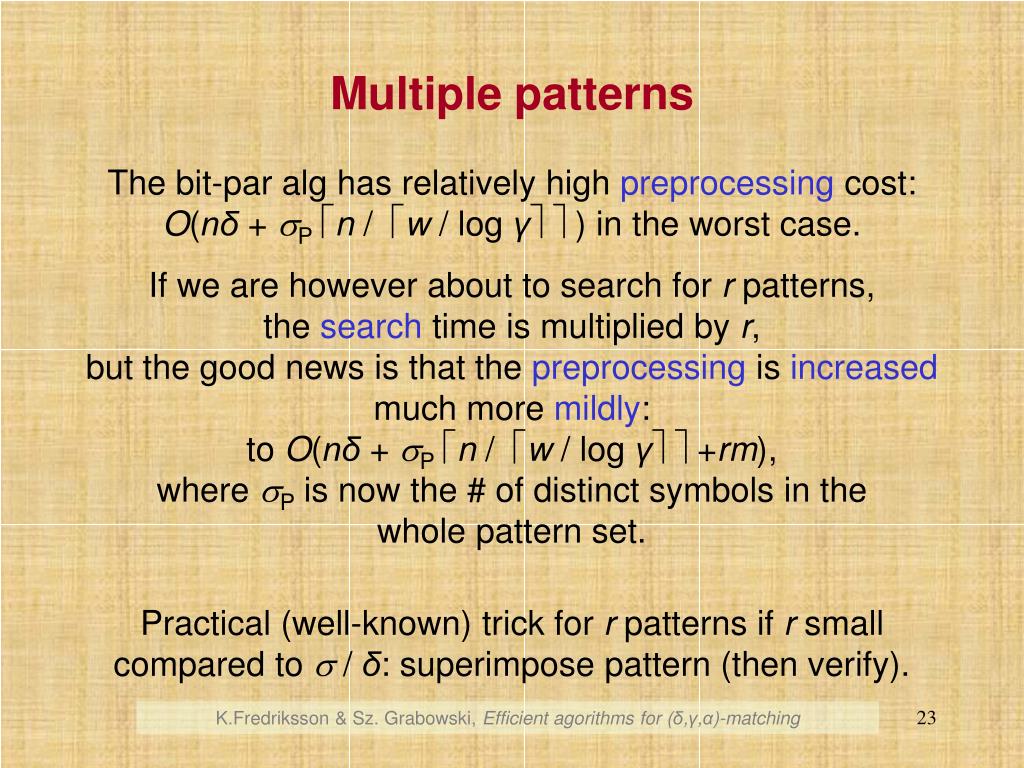 Multiple patterns

The bit-par alg has relatively high preprocessing cost: $O(n\delta + \sigma_P \lceil n / \lceil w / \log \gamma \rceil \rceil)$ in the worst case.

If we are however about to search for $r$ patterns, the search time is multiplied by $r$, but the good news is that the preprocessing is increased much more mildly: to $O(n\delta + \sigma_P \lceil n / \lceil w / \log \gamma \rceil \rceil + rm)$, where $\sigma_P$ is now the # of distinct symbols in the whole pattern set.

Practical (well-known) trick for $r$ patterns if $r$ small compared to $\sigma / \delta$: superimpose pattern (then verify).

K.Fredriksson & Sz. Grabowski, Efficient agorithms for (δ,γ,α)-matching

23